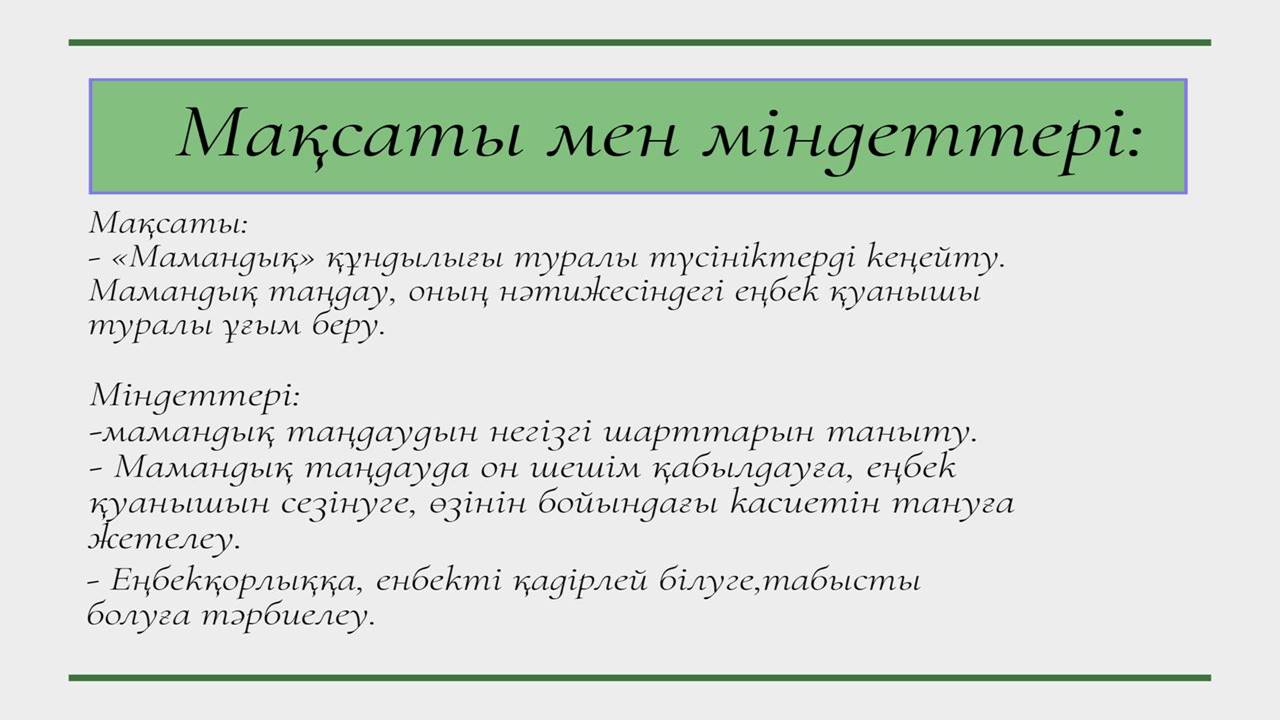 Мақсаты мен міндеттері:

Мақсаты:
- «Мамандық» құндылығы туралы түсініктерді кеңейту. Мамандық таңдау, оның нәтижесіндегі еңбек қуанышы туралы ұғым беру.

Міндеттері:
-мамандық таңдаудын негізгі шарттарын таныту.
- Мамандық таңдауда он шешім қабылдауға, еңбек қуанышын сезінуге, өзінін бойындағы касиетін тануға жетелеу.
- Еңбекқорлыққа, енбекті қадірлей білуге,табысты болуға тәрбиелеу.